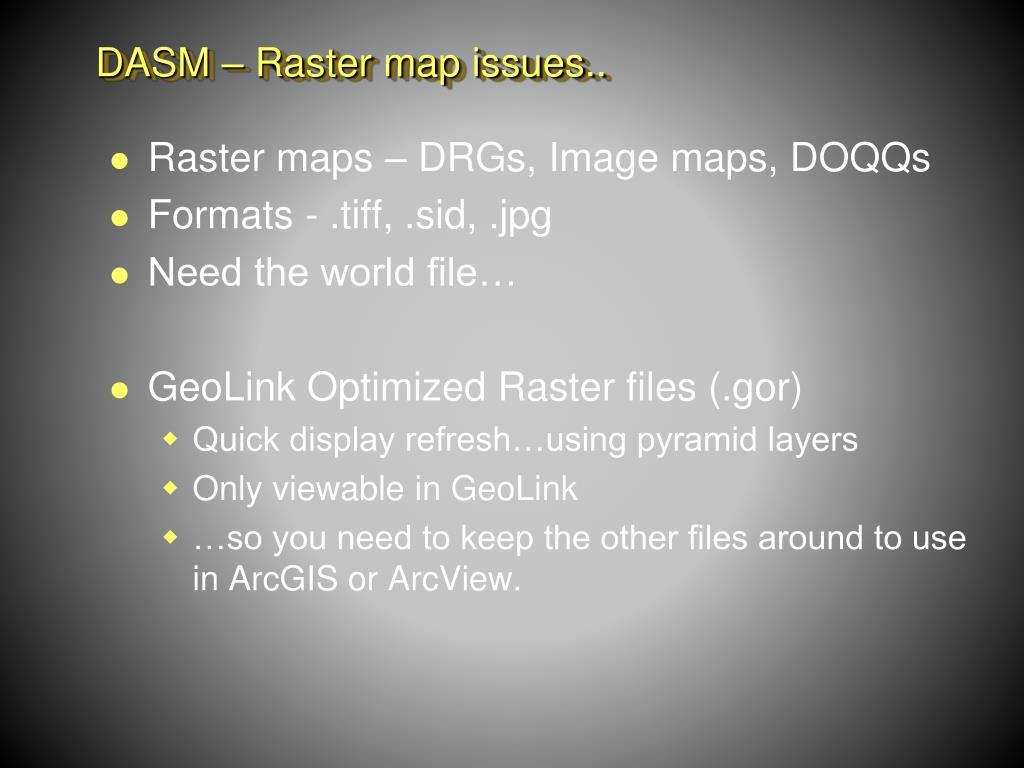 DASM – Raster map issues..

- Raster maps – DRGs, Image maps, DOQQs
- Formats - .tiff, .sid, .jpg
- Need the world file…

- GeoLink Optimized Raster files (.gor)
  - Quick display refresh…using pyramid layers
  - Only viewable in GeoLink
  - …so you need to keep the other files around to use in ArcGIS or ArcView.